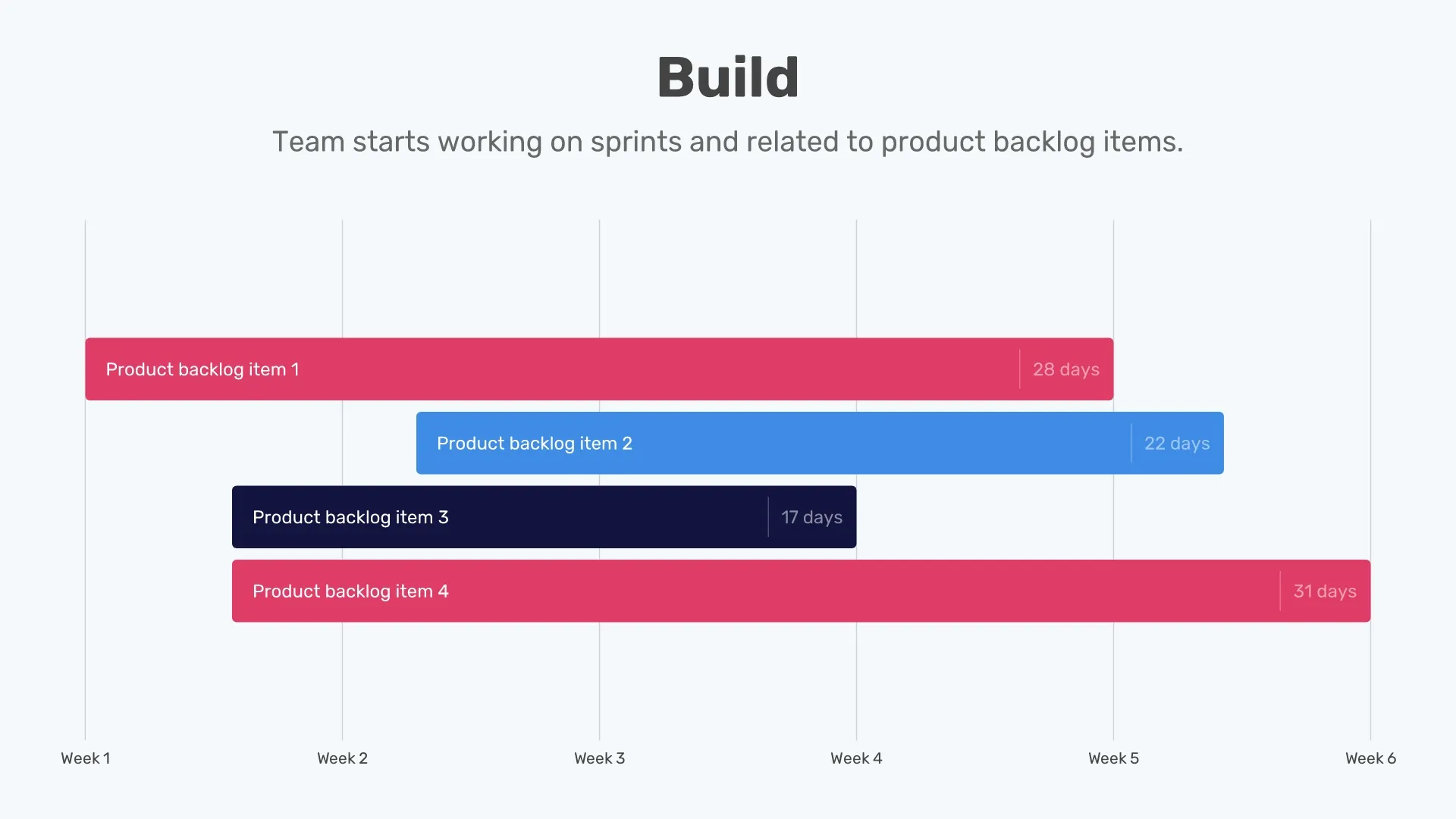 Build

Team starts working on sprints and related to product backlog items.

Product backlog item 1 28 days

Product backlog item 2 22 days

Product backlog item 3 17 days

Product backlog item 4 31 days

Week 1 Week 2 Week 3 Week 4 Week 5 Week 6